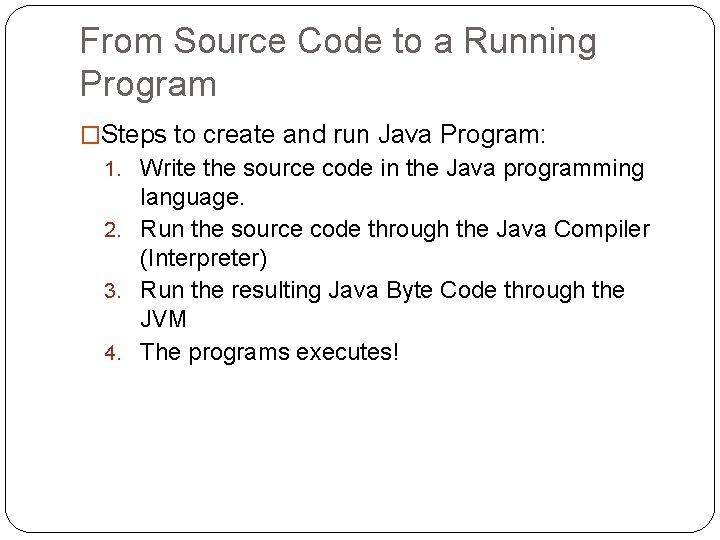 From Source Code to a Running Program

□Steps to create and run Java Program:

1. Write the source code in the Java programming language.
2. Run the source code through the Java Compiler (Interpreter)
3. Run the resulting Java Byte Code through the JVM
4. The programs executes!